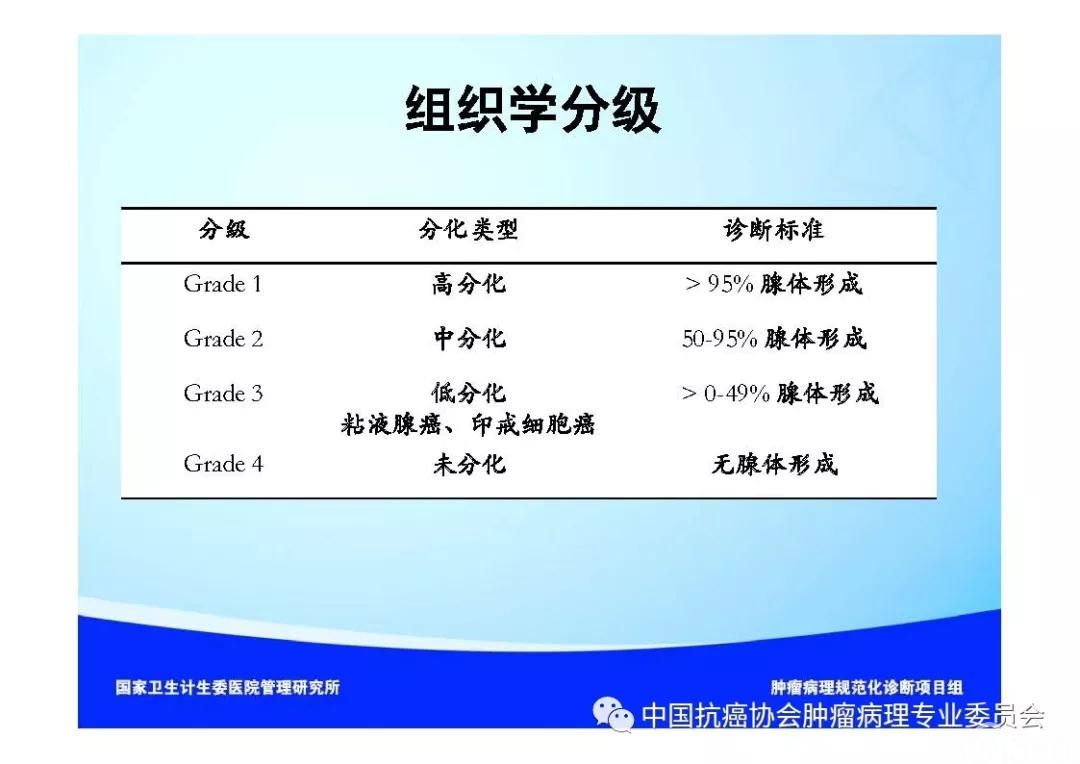 组织学分级

| 分级 | 分化类型 | 诊断标准 |
|---|---|---|
| Grade 1 | 高分化 | > 95% 腺体形成 |
| Grade 2 | 中分化 | 50-95% 腺体形成 |
| Grade 3 | 低分化 粘液腺癌、印戒细胞癌 | > 0-49% 腺体形成 |
| Grade 4 | 未分化 | 无腺体形成 |

国家卫生计生委医院管理研究所

肿瘤病理规范化诊断项目组

中国抗癌协会肿瘤病理专业委员会